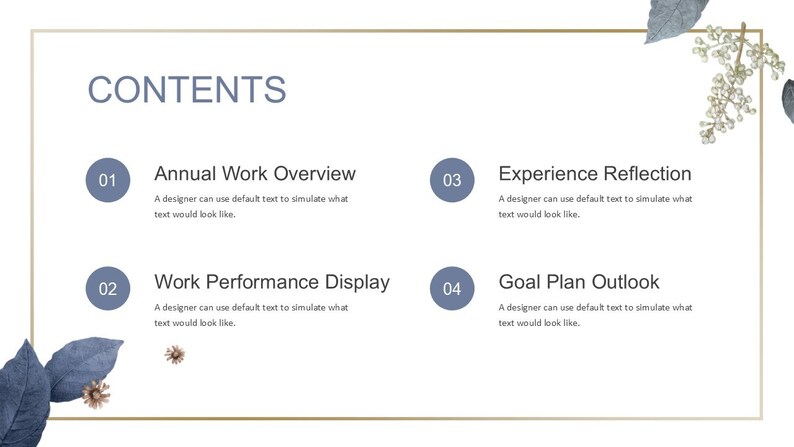 CONTENTS

01

Annual Work Overview

A designer can use default text to simulate what text would look like.

02

Work Performance Display

A designer can use default text to simulate what text would look like.

03

Experience Reflection

A designer can use default text to simulate what text would look like.

04

Goal Plan Outlook

A designer can use default text to simulate what text would look like.